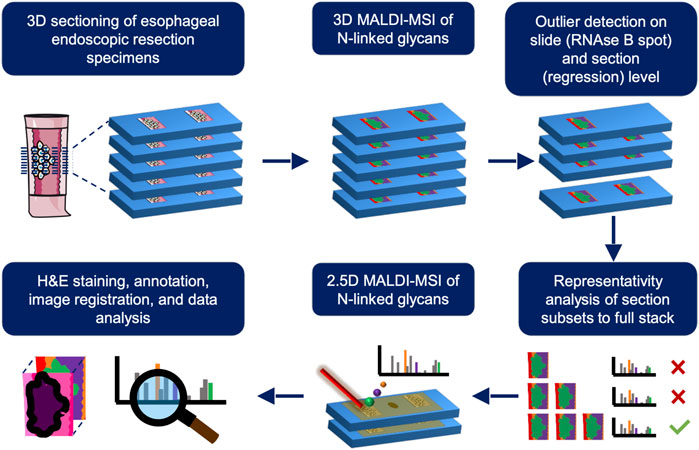 3D sectioning of esophageal endoscopic resection specimens

3D MALDI-MSI of N-linked glycans

Outlier detection on slide (RNAse B spot) and section (regression) level

H&E staining, annotation, image registration, and data analysis

2.5D MALDI-MSI of N-linked glycans

Representativity analysis of section subsets to full stack